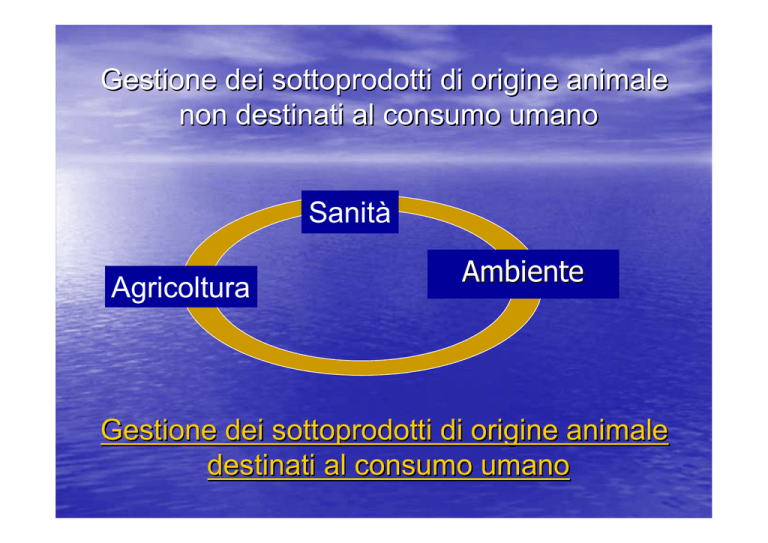 Gestione dei sottoprodotti di origine animale non destinati al consumo umano

Sanità

Agricoltura

Ambiente

Gestione dei sottoprodotti di origine animale destinati al consumo umano